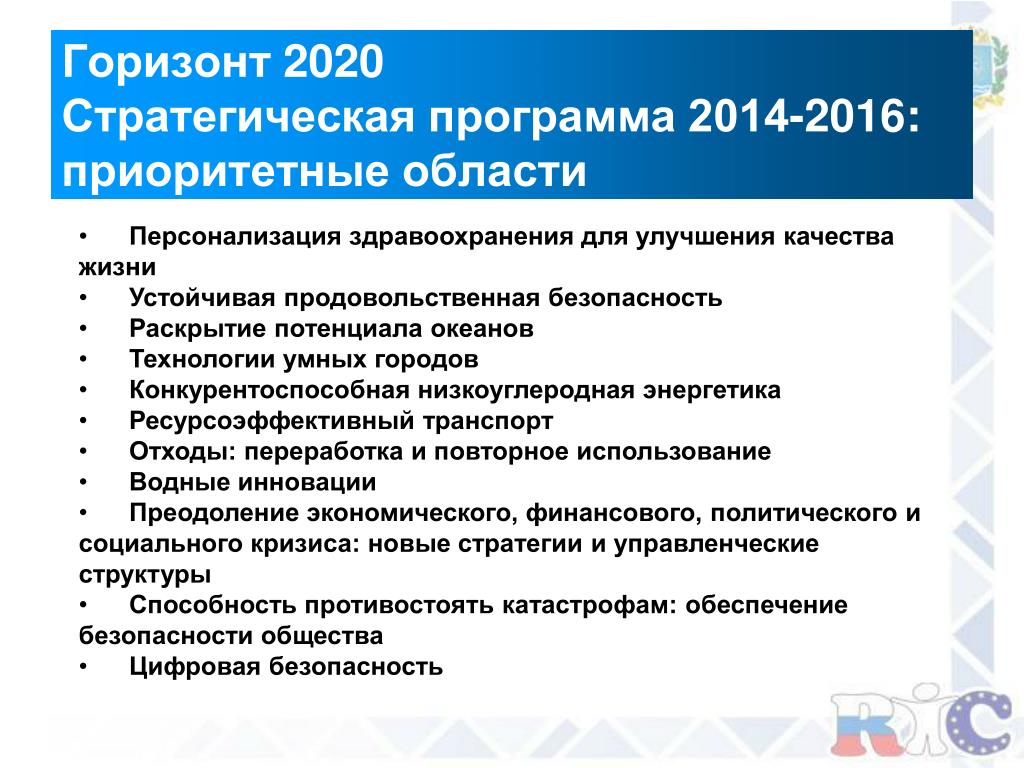 Горизонт 2020
Стратегическая программа 2014-2016: приоритетные области

• Персонализация здравоохранения для улучшения качества жизни
• Устойчивая продовольственная безопасность
• Раскрытие потенциала океанов
• Технологии умных городов
• Конкурентоспособная низкоуглеродная энергетика
• Ресурсоэффективный транспорт
• Отходы: переработка и повторное использование
• Водные инновации
• Преодоление экономического, финансового, политического и социального кризиса: новые стратегии и управленческие структуры
• Способность противостоять катастрофам: обеспечение безопасности общества
• Цифровая безопасность

RIC